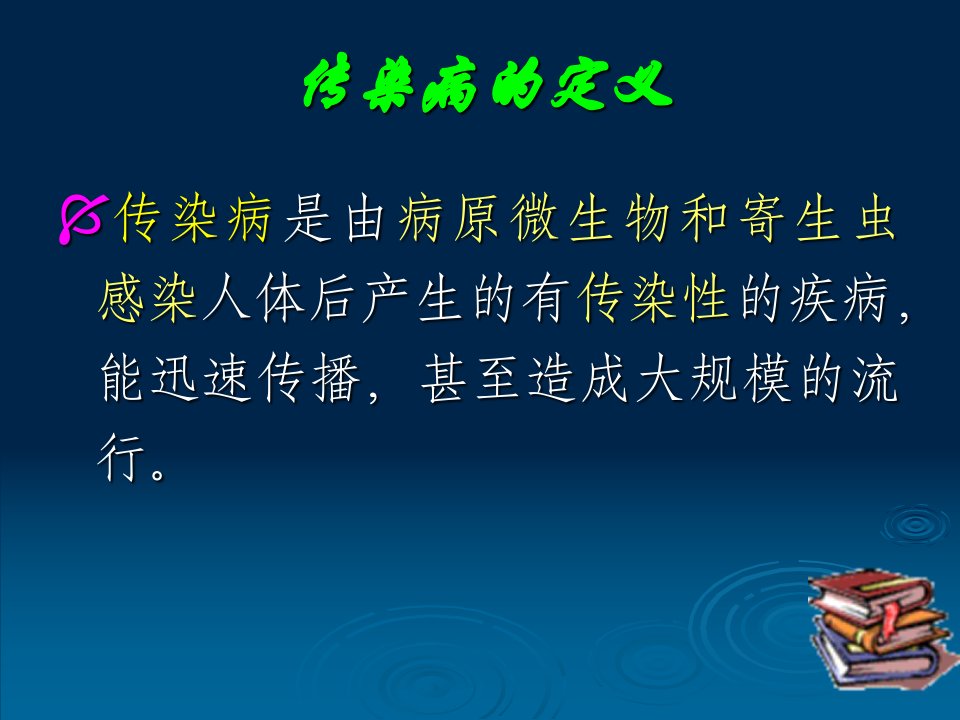 传染病的定义

传染病是由病原微生物和寄生虫感染人体后产生的有传染性的疾病，能迅速传播，甚至造成大规模的流行。